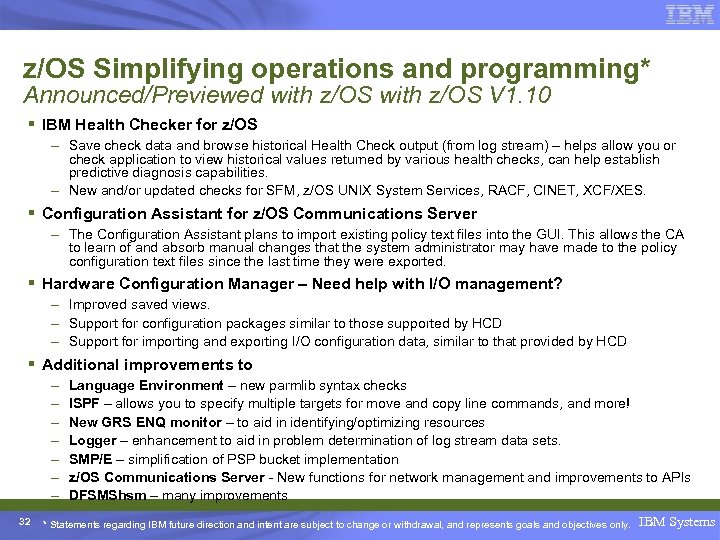 IBM

z/OS Simplifying operations and programming*
Announced/Previewed with z/OS with z/OS V1.10

▪ IBM Health Checker for z/OS
– Save check data and browse historical Health Check output (from log stream) – helps allow you or check application to view historical values returned by various health checks, can help establish predictive diagnosis capabilities.
– New and/or updated checks for SFM, z/OS UNIX System Services, RACF, CINET, XCF/XES.

▪ Configuration Assistant for z/OS Communications Server
– The Configuration Assistant plans to import existing policy text files into the GUI. This allows the CA to learn of and absorb manual changes that the system administrator may have made to the policy configuration text files since the last time they were exported.

▪ Hardware Configuration Manager – Need help with I/O management?
– Improved saved views.
– Support for configuration packages similar to those supported by HCD
– Support for importing and exporting I/O configuration data, similar to that provided by HCD

▪ Additional improvements to
– Language Environment – new parmlib syntax checks
– ISPF – allows you to specify multiple targets for move and copy line commands, and more!
– New GRS ENQ monitor – to aid in identifying/optimizing resources
– Logger – enhancement to aid in problem determination of log stream data sets.
– SMP/E – simplification of PSP bucket implementation
– z/OS Communications Server - New functions for network management and improvements to APIs
– DFSMShsm – many improvements

32 * Statements regarding IBM future direction and intent are subject to change or withdrawal, and represents goals and objectives only. IBM Systems